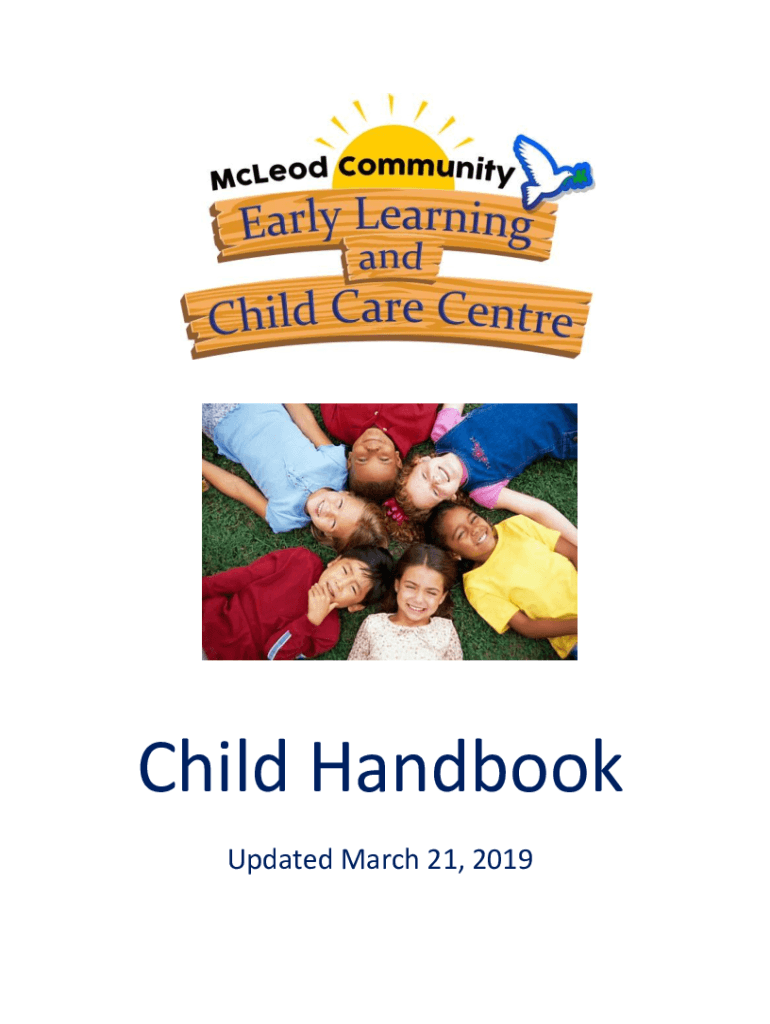 McLeod Community
Early Learning
and
Child Care Centre

Child Handbook

Updated March 21, 2019